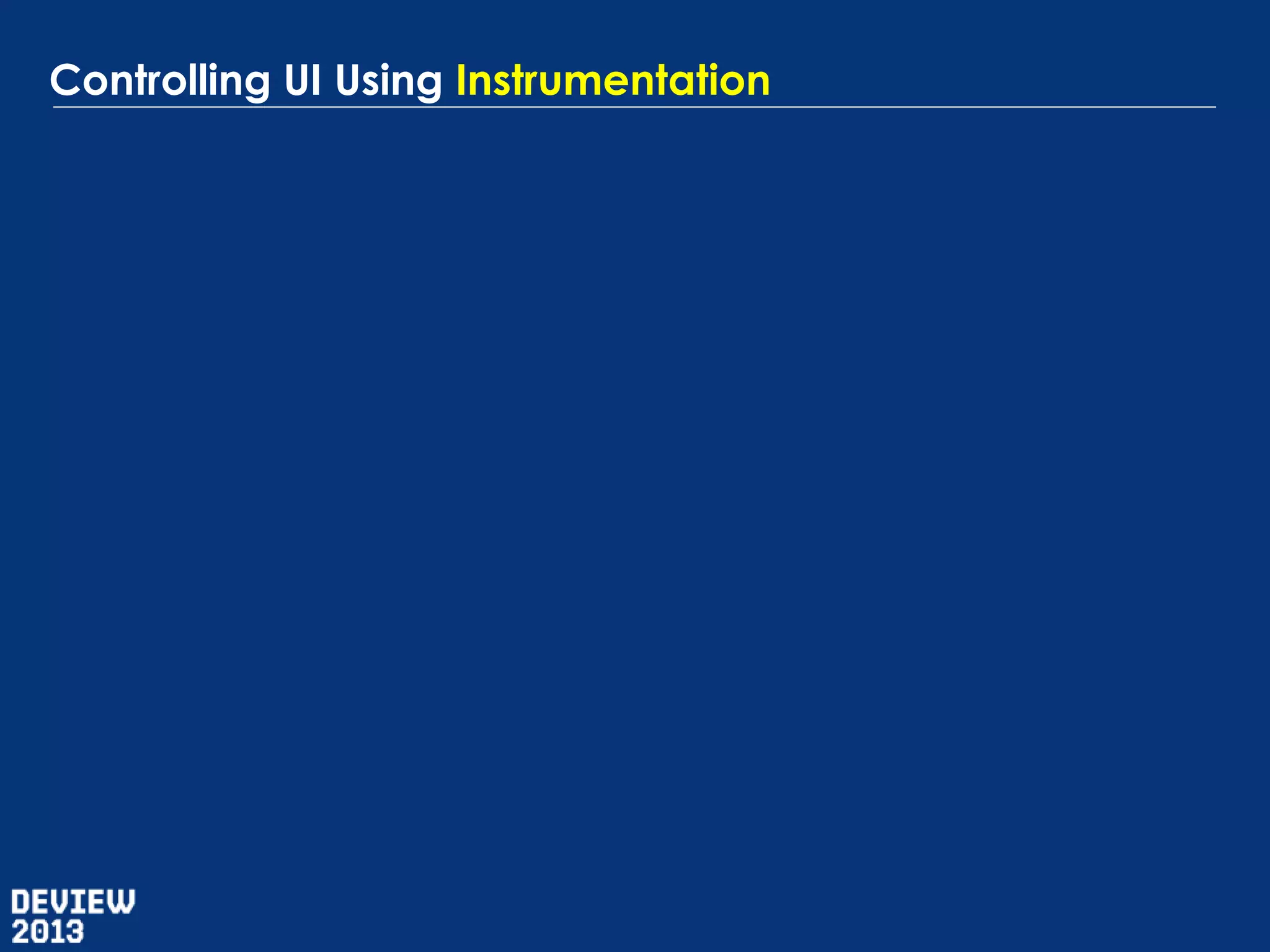 Controlling UI Using Instrumentation

DEVIEW
2013